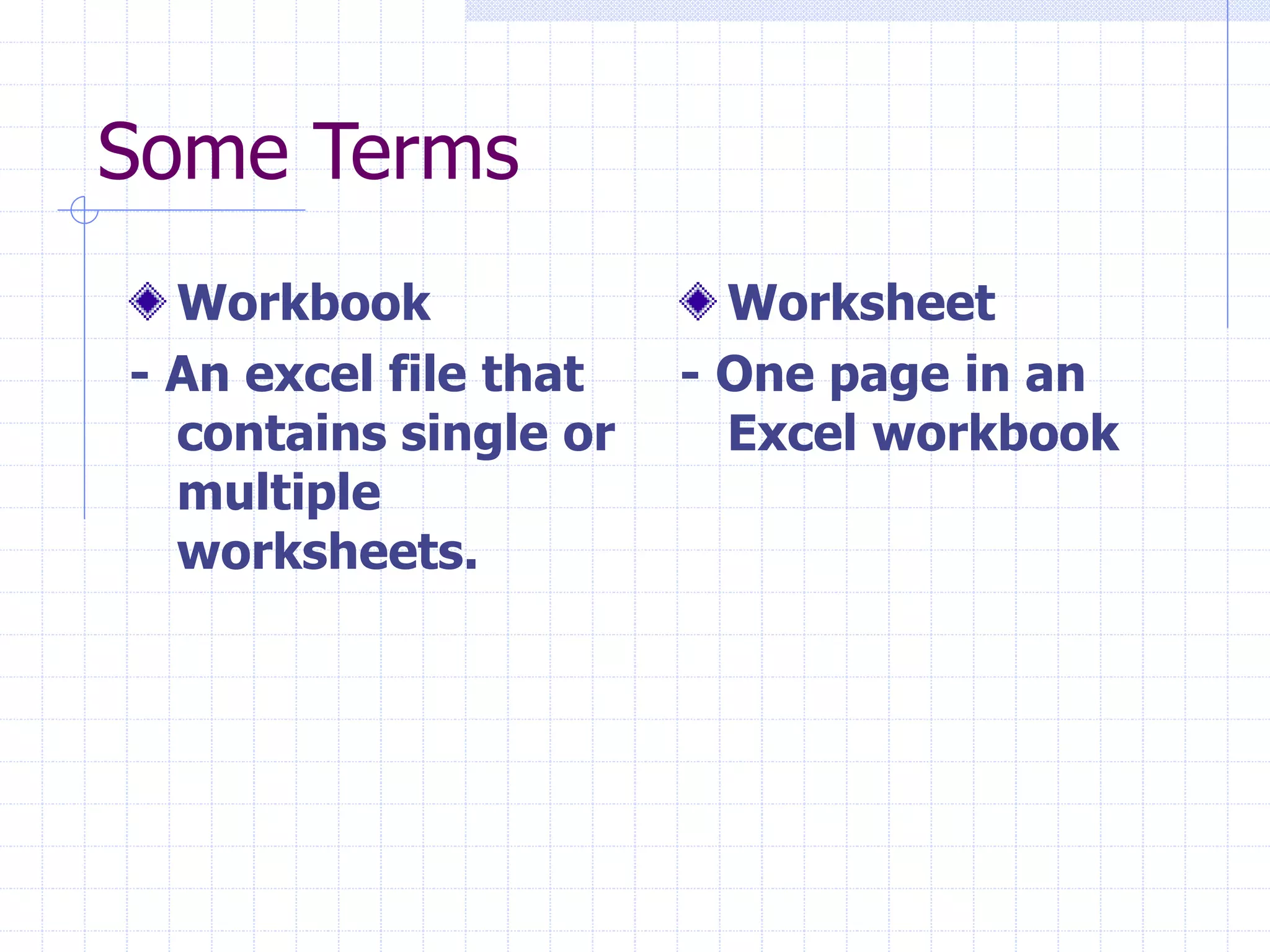 Some Terms

Workbook

- An excel file that contains single or multiple worksheets.

Worksheet

- One page in an Excel workbook